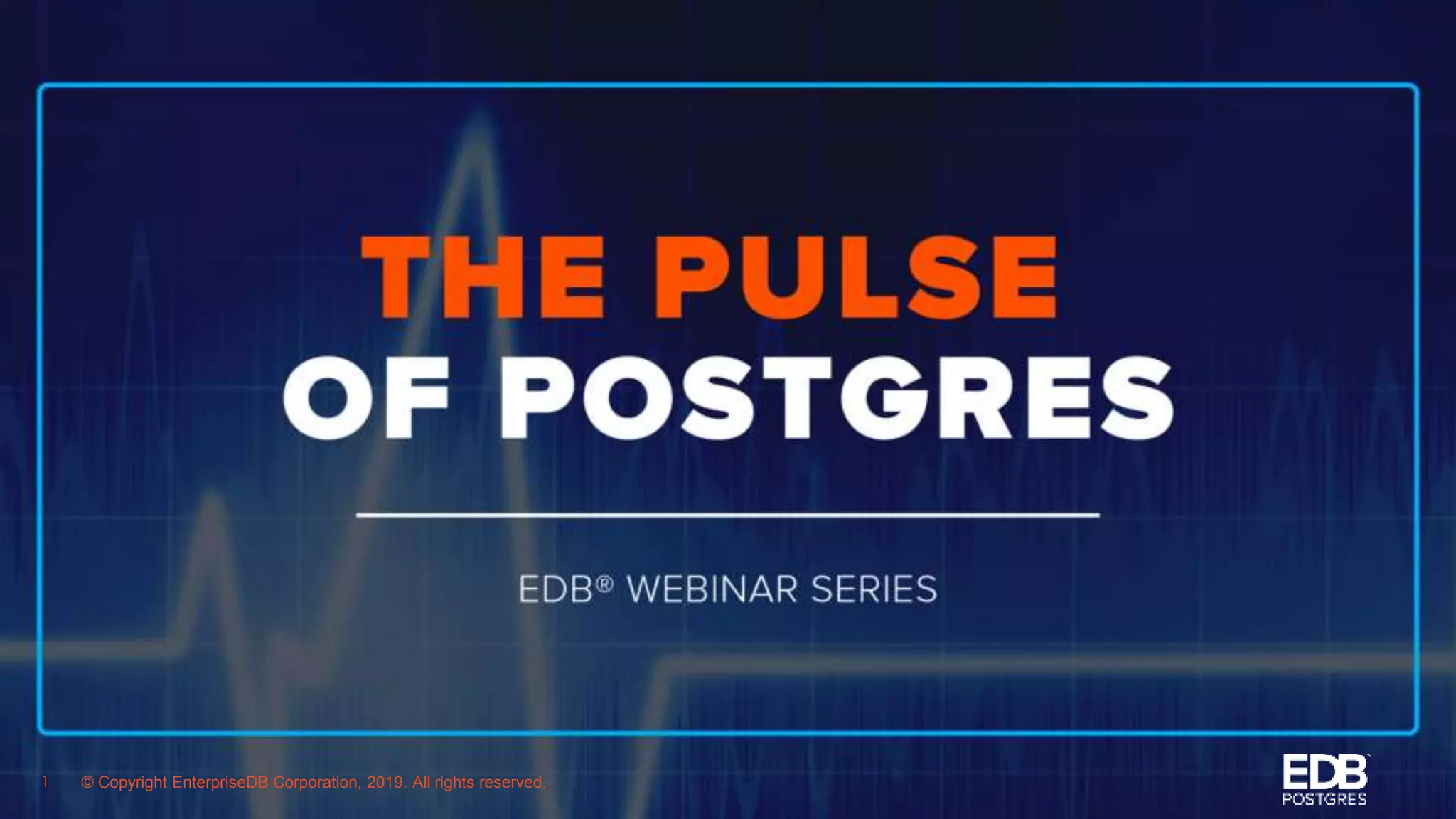 THE PULSE
OF POSTGRES

EDB® WEBINAR SERIES

1 © Copyright EnterpriseDB Corporation, 2019. All rights reserved.

EDB POSTGRES